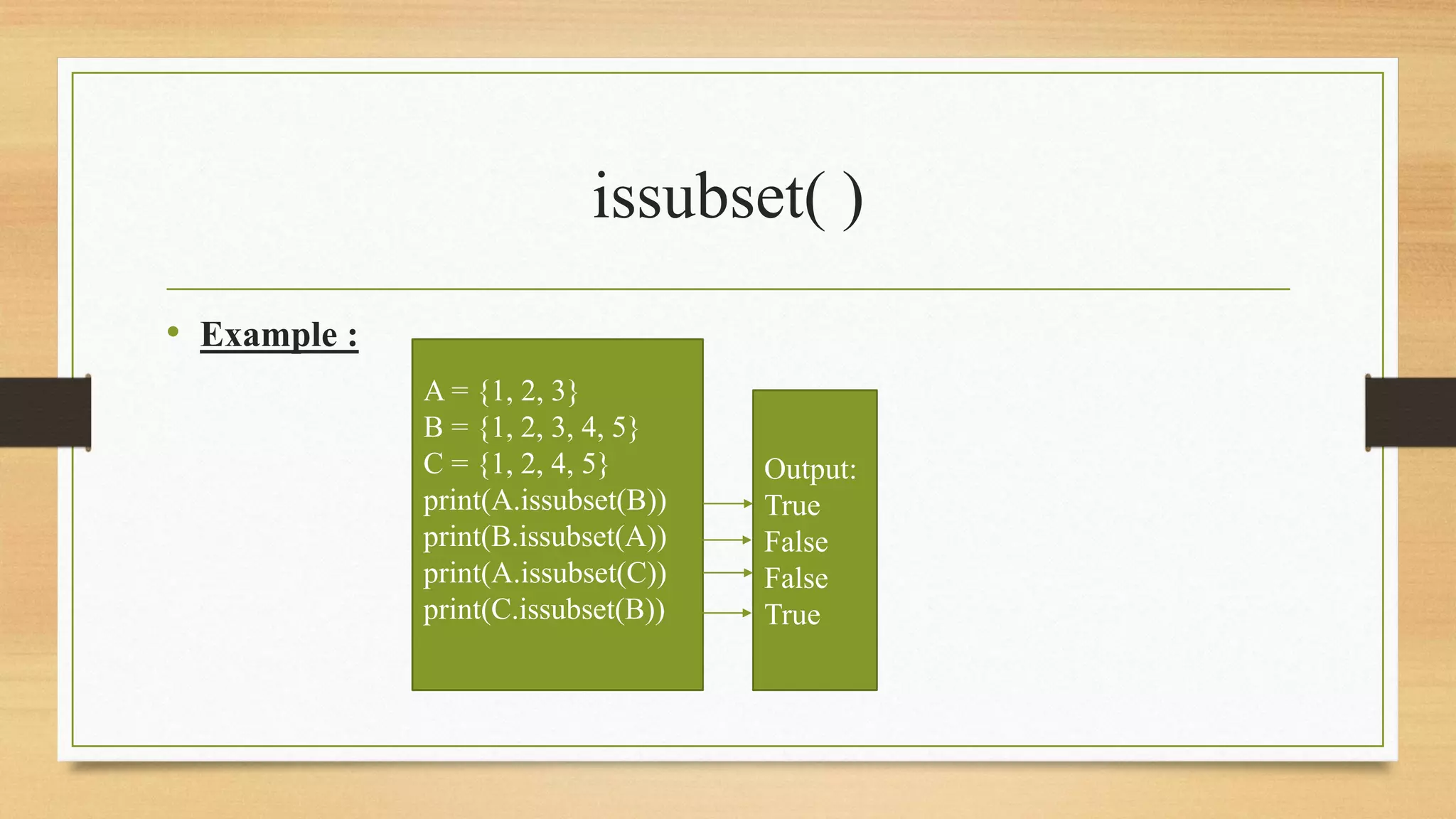 issubset( )

• Example :

A = {1, 2, 3}
B = {1, 2, 3, 4, 5}
C = {1, 2, 4, 5}
print(A.issubset(B))
print(B.issubset(A))
print(A.issubset(C))
print(C.issubset(B))

Output:
True
False
False
True